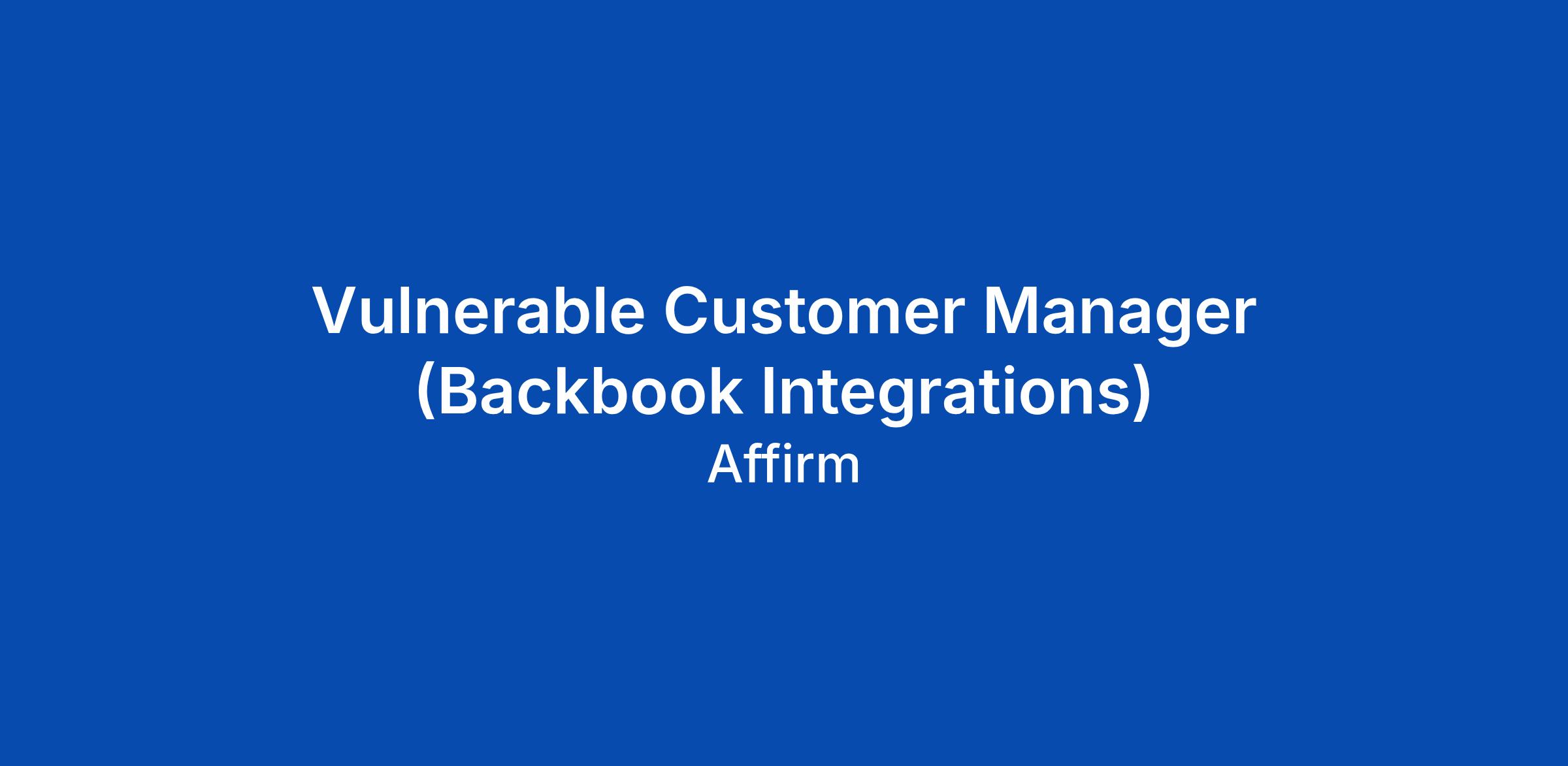 Vulnerable Customer Manager (Backbook Integrations)

Affirm